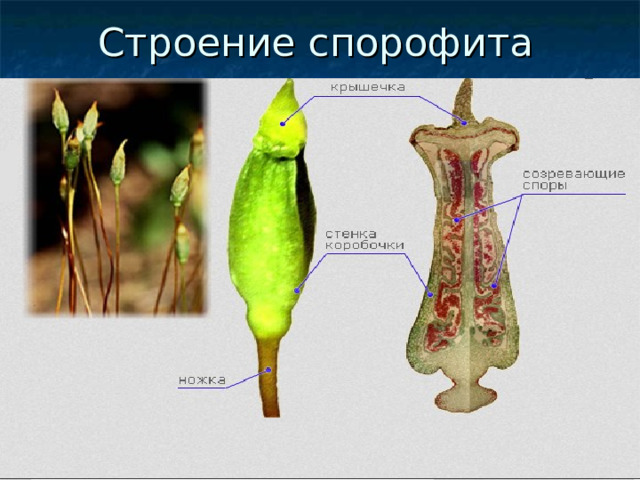 Строение спорофита

крышечка

созревающие споры

стенка коробочки

ножка